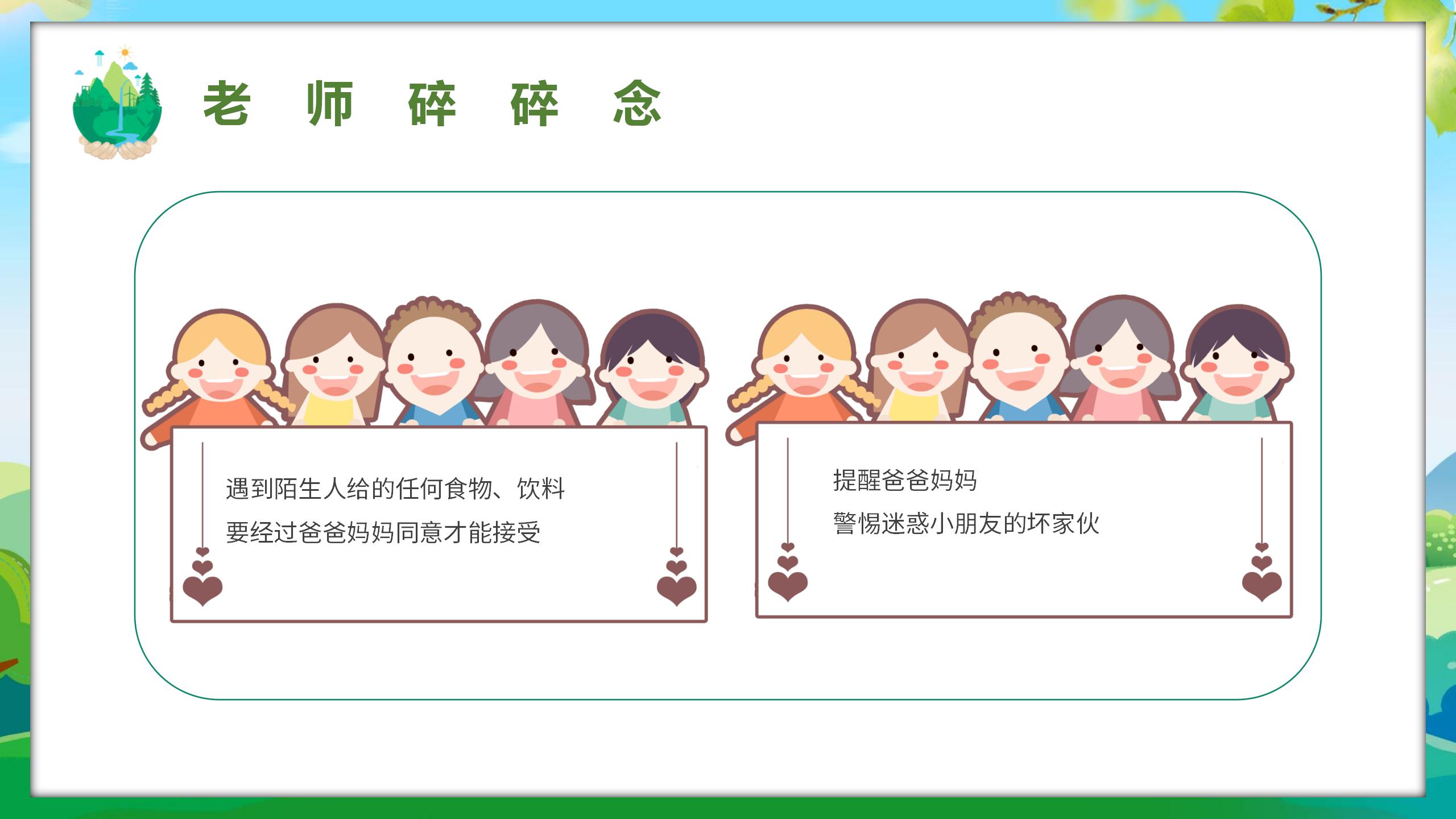 老 师 碎 碎 念

遇到陌生人给的任何食物、饮料
要经过爸爸妈妈同意才能接受

提醒爸爸妈妈
警惕迷惑小朋友的坏家伙